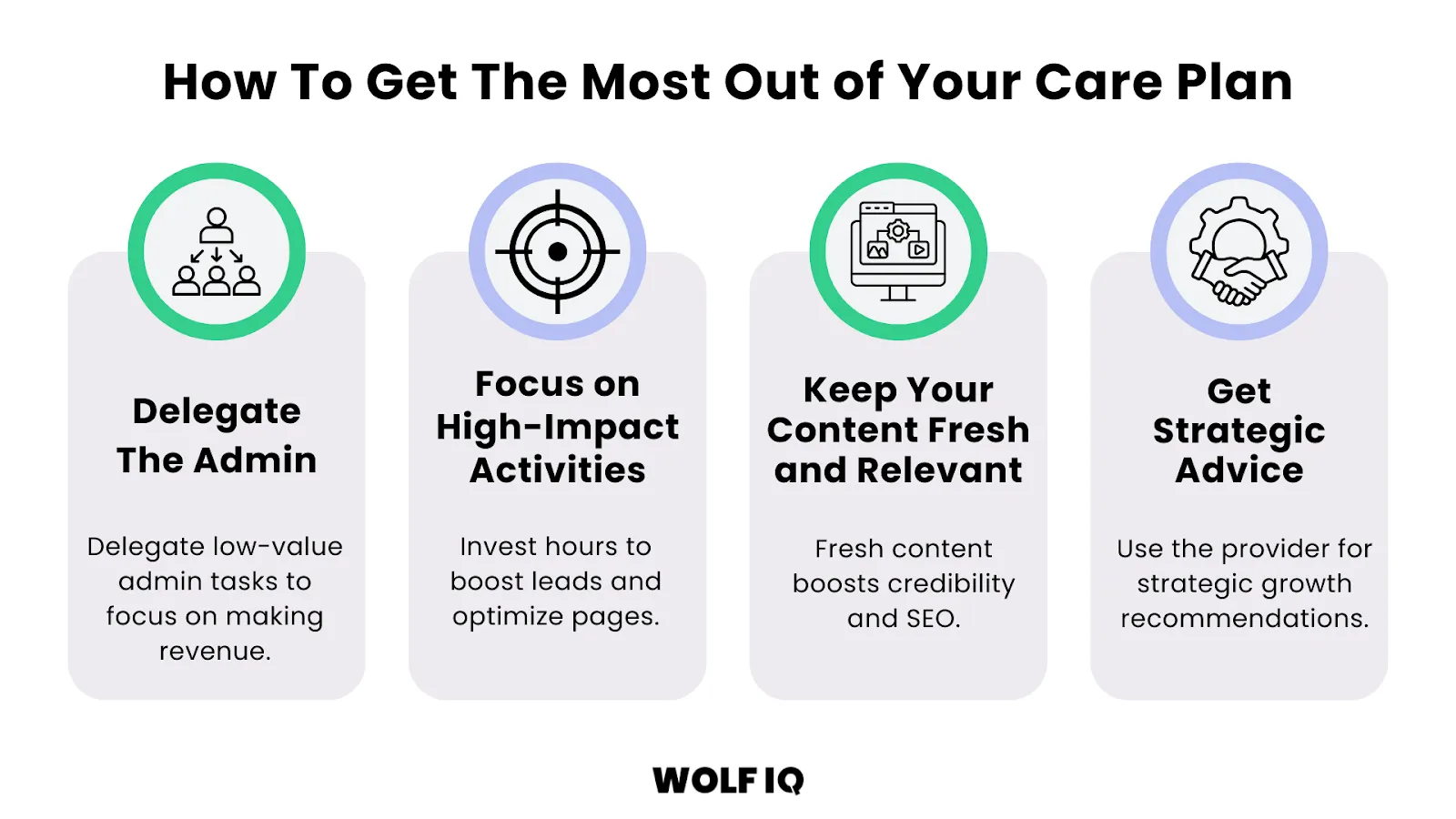 How To Get The Most Out of Your Care Plan

Delegate The Admin

Delegate low-value admin tasks to focus on making revenue.

Focus on High-Impact Activities

Invest hours to boost leads and optimize pages.

Keep Your Content Fresh and Relevant

Fresh content boosts credibility and SEO.

Get Strategic Advice

Use the provider for strategic growth recommendations.

WOLF IQ